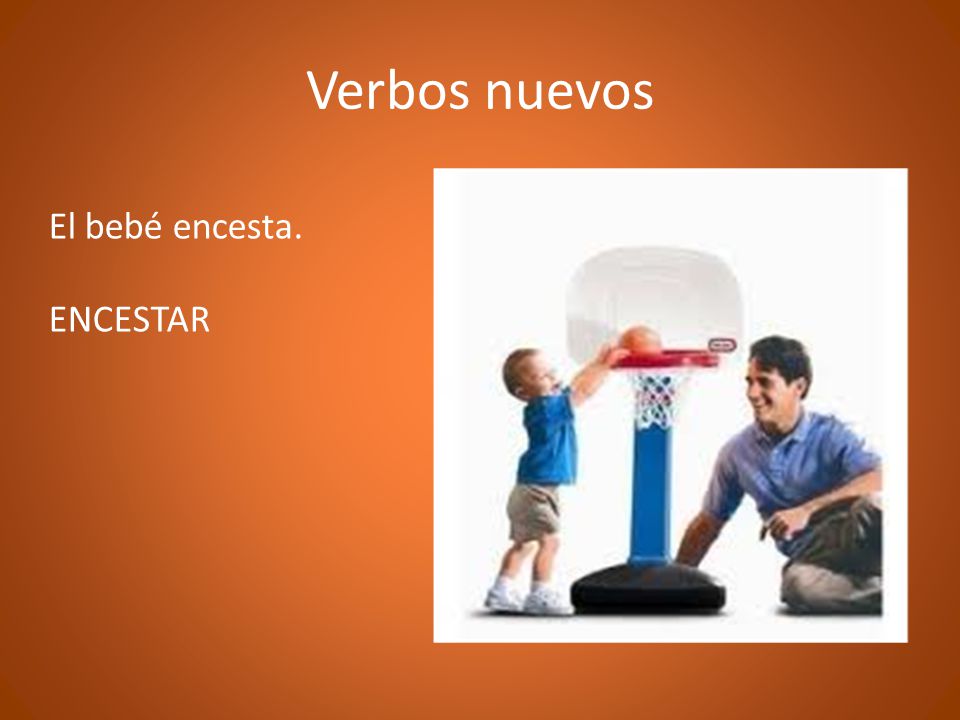 Verbos nuevos

El bebé encesta.

ENCESTAR